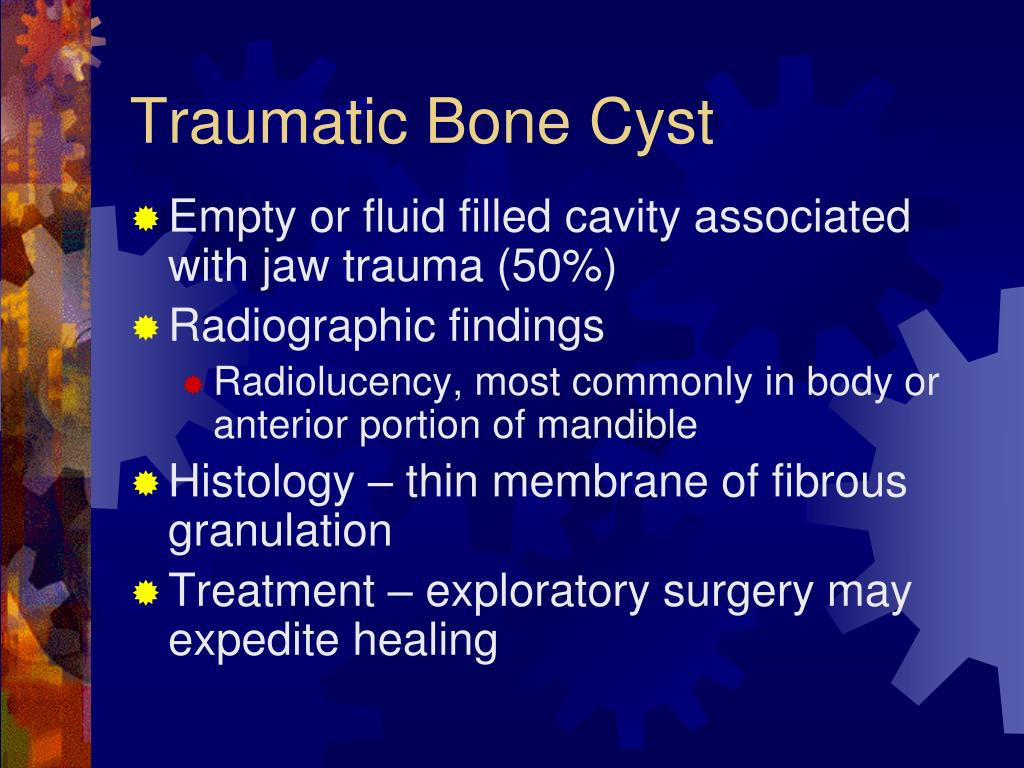 Traumatic Bone Cyst

Empty or fluid filled cavity associated with jaw trauma (50%)

Radiographic findings

Radiolucency, most commonly in body or anterior portion of mandible

Histology – thin membrane of fibrous granulation

Treatment – exploratory surgery may expedite healing